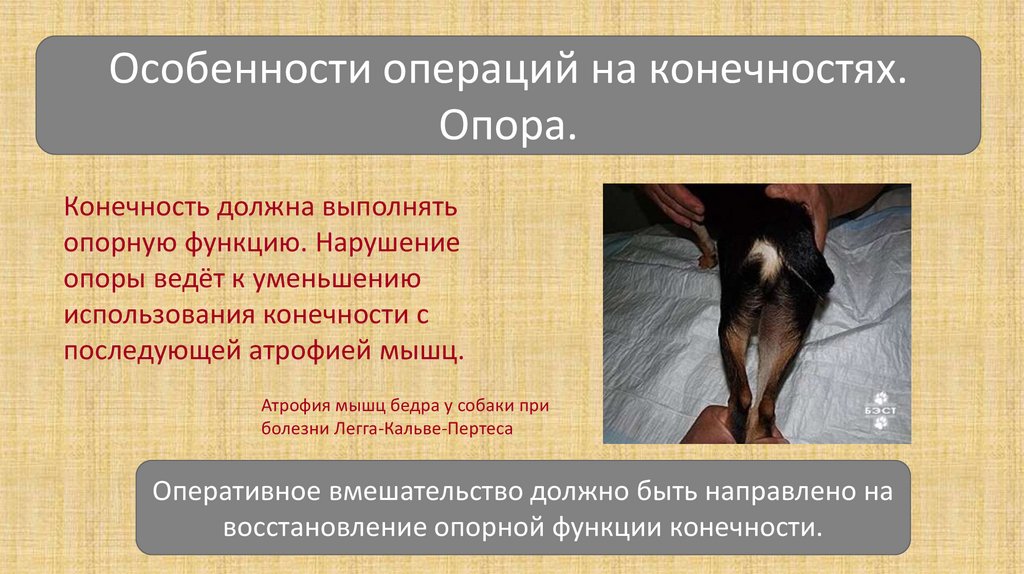 Особенности операций на конечностях. Опора.

Конечность должна выполнять опорную функцию. Нарушение опоры ведёт к уменьшению использования конечности с последующей атрофией мышц.

Атрофия мышц бедра у собаки при болезни Легга-Кальве-Пертеса

БЭСТ

Оперативное вмешательство должно быть направлено на восстановление опорной функции конечности.